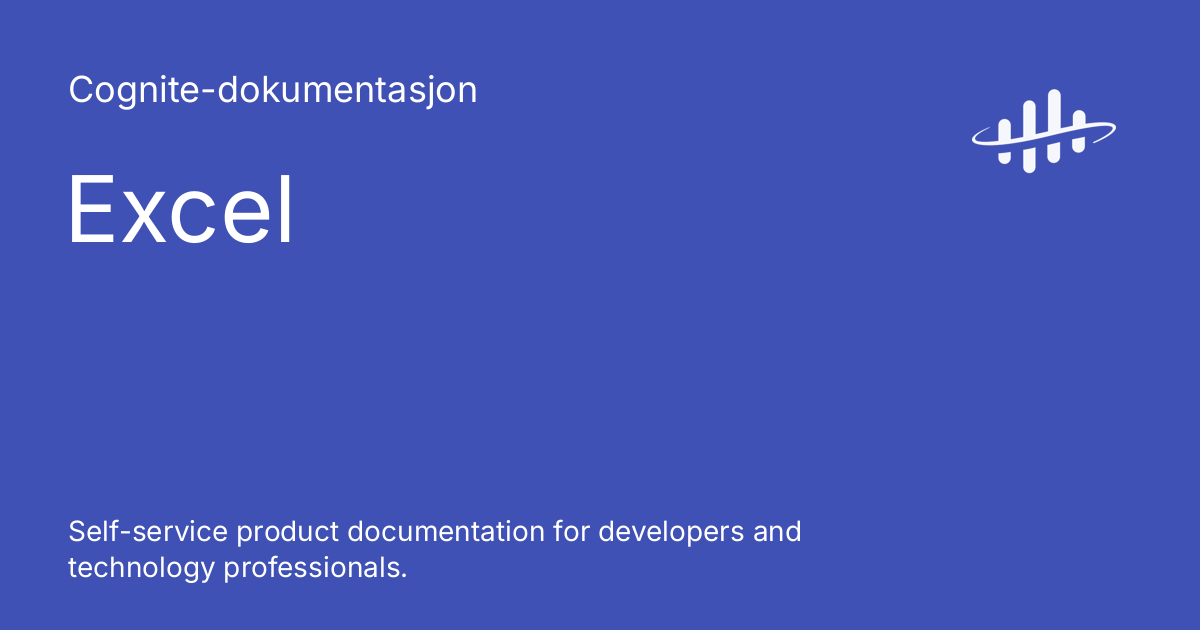 Cognite-dokumentasjon

Excel

Self-service product documentation for developers and technology professionals.